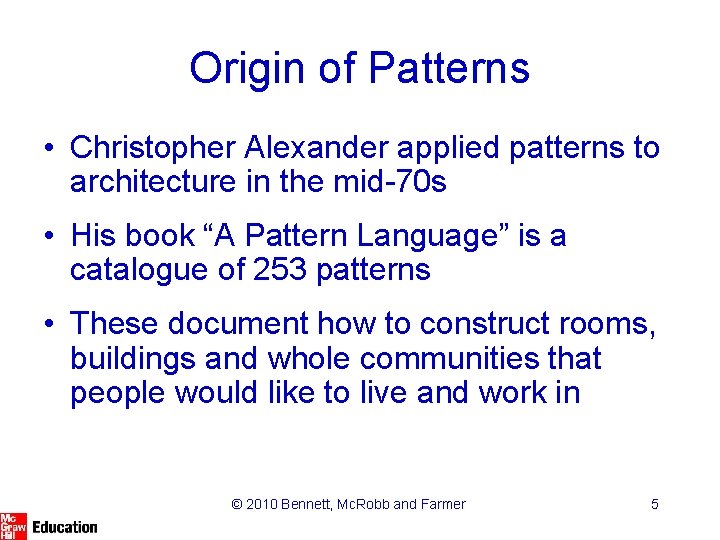 Origin of Patterns

• Christopher Alexander applied patterns to architecture in the mid-70s

• His book “A Pattern Language” is a catalogue of 253 patterns

• These document how to construct rooms, buildings and whole communities that people would like to live and work in

© 2010 Bennett, McRobb and Farmer

5

Mc Graw Hill Education